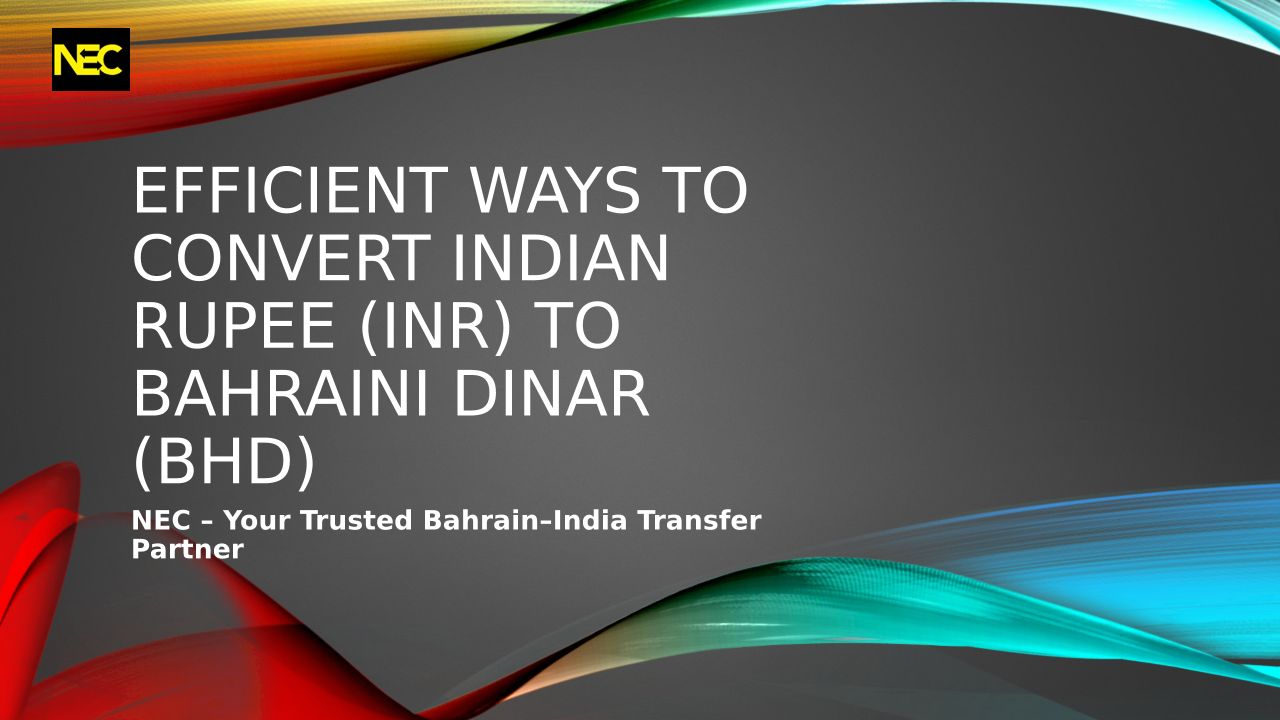 NEC

EFFICIENT WAYS TO CONVERT INDIAN RUPEE (INR) TO BAHRAINI DINAR (BHD)

NEC – Your Trusted Bahrain–India Transfer Partner